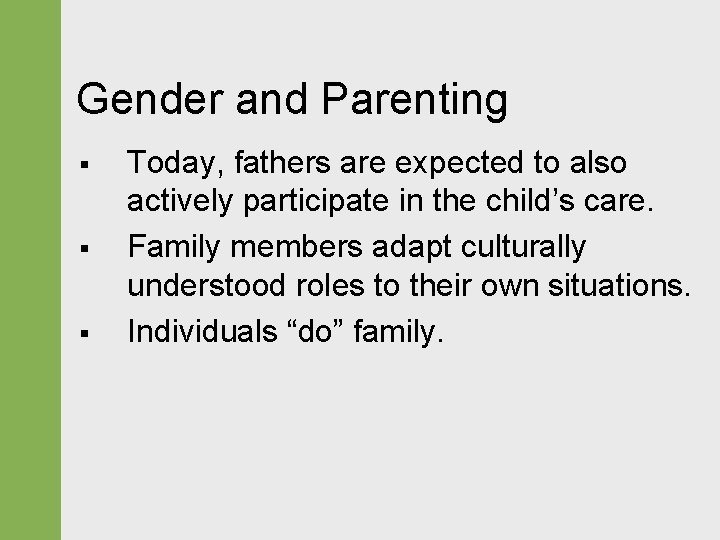 Gender and Parenting

▪ Today, fathers are expected to also actively participate in the child’s care.

▪ Family members adapt culturally understood roles to their own situations.

▪ Individuals “do” family.